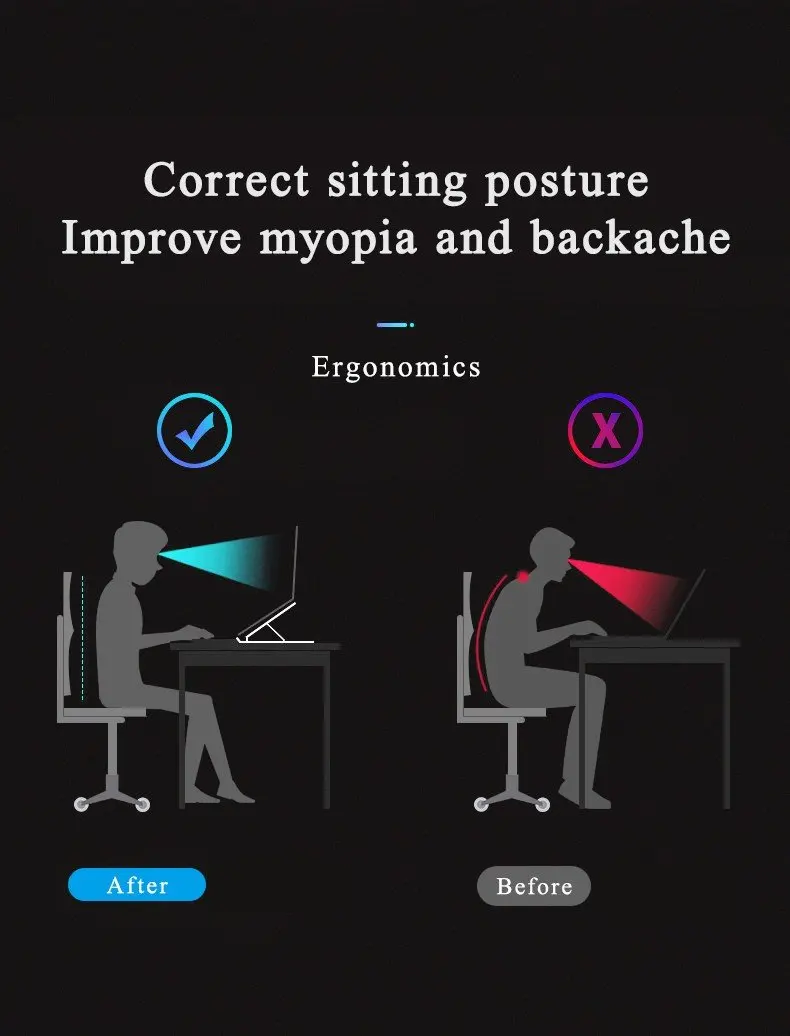 Correct sitting posture
Improve myopia and backache

Ergonomics

X

After

Before